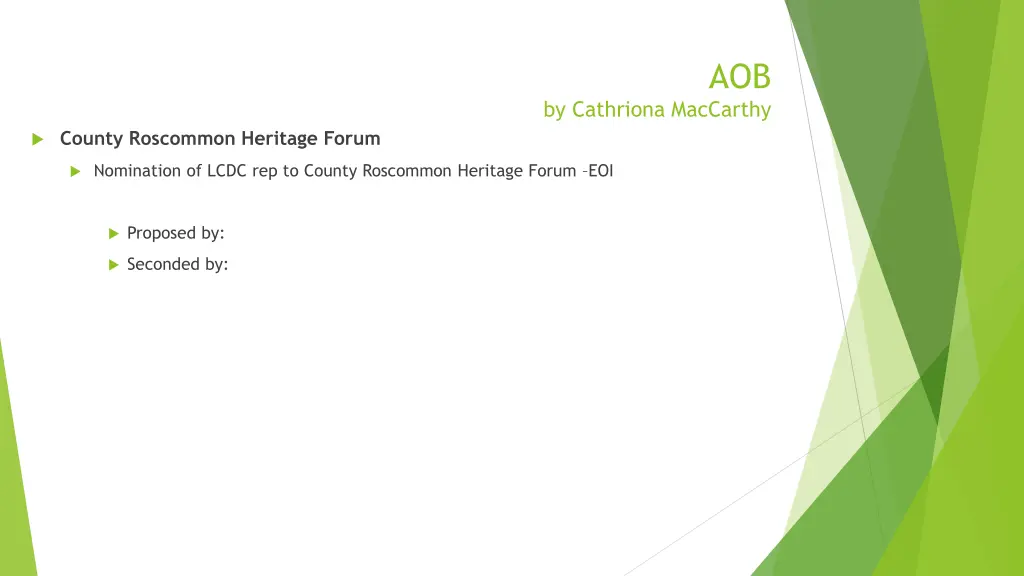 AOB
by Cathriona MacCarthy

County Roscommon Heritage Forum

Nomination of LCDC rep to County Roscommon Heritage Forum –EOI

Proposed by:

Seconded by: